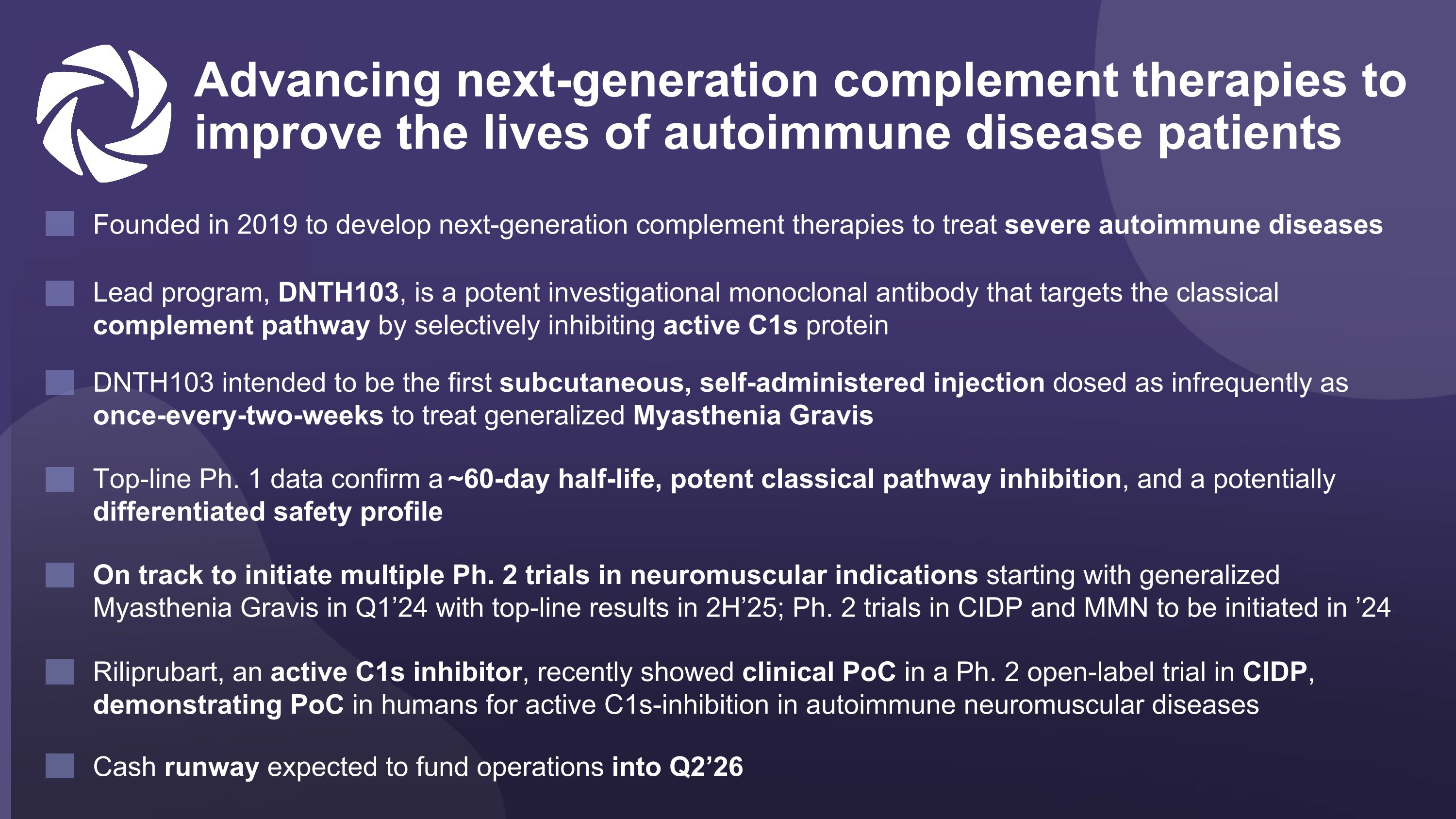 Advancing next-generation complement therapies to improve the lives of autoimmune disease patients

Founded in 2019 to develop next-generation complement therapies to treat severe autoimmune diseases

Lead program, DNTH103, is a potent investigational monoclonal antibody that targets the classical complement pathway by selectively inhibiting active C1s protein

DNTH103 intended to be the first subcutaneous, self-administered injection dosed as infrequently as once-every-two-weeks to treat generalized Myasthenia Gravis

Top-line Ph. 1 data confirm a ~60-day half-life, potent classical pathway inhibition, and a potentially differentiated safety profile

On track to initiate multiple Ph. 2 trials in neuromuscular indications starting with generalized Myasthenia Gravis in Q1’24 with top-line results in 2H’25; Ph. 2 trials in CIDP and MMN to be initiated in ’24

Riliprubart, an active C1s inhibitor, recently showed clinical PoC in a Ph. 2 open-label trial in CIDP, demonstrating PoC in humans for active C1s-inhibition in autoimmune neuromuscular diseases

Cash runway expected to fund operations into Q2’26